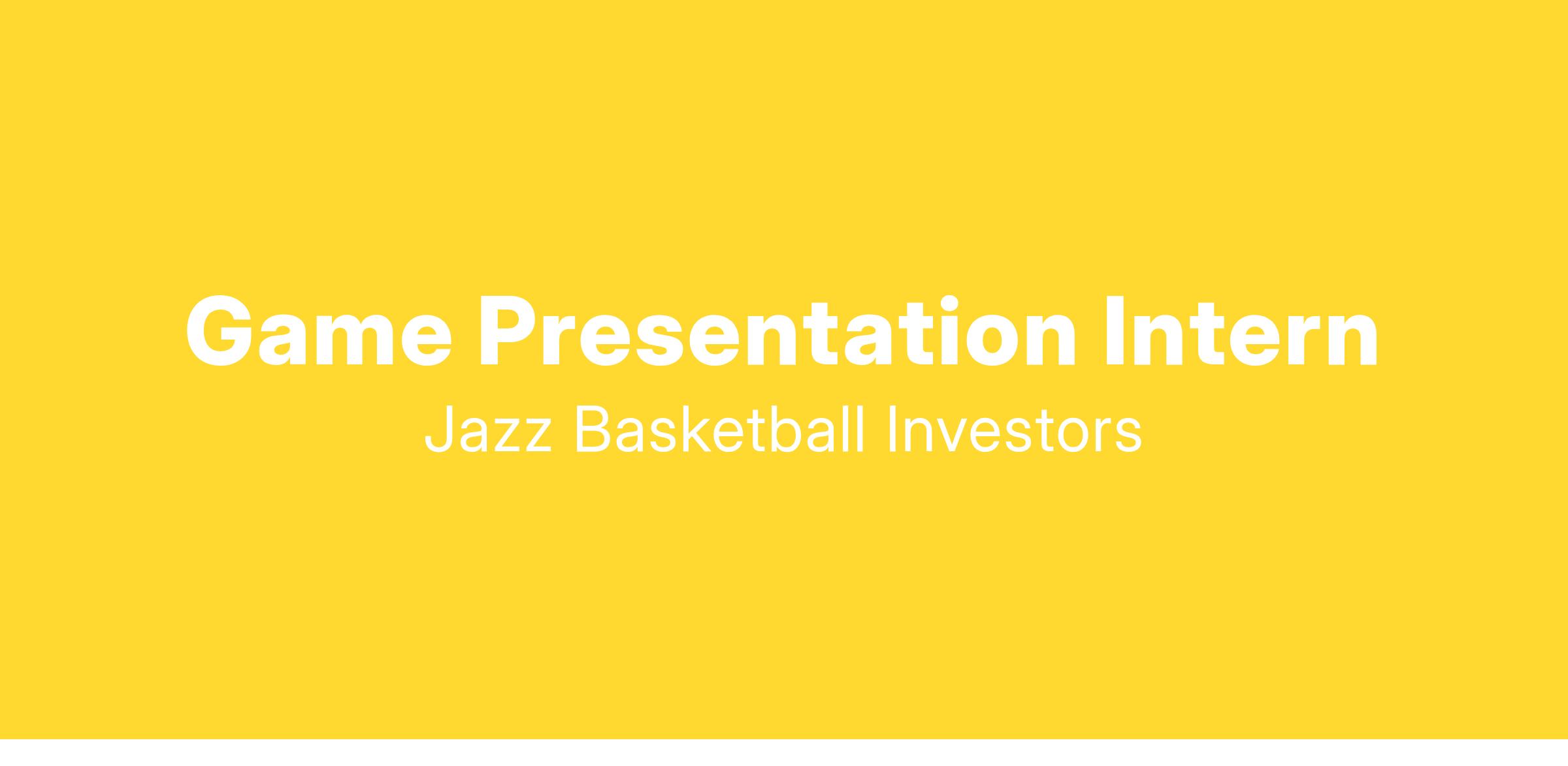 Game Presentation Intern

Jazz Basketball Investors